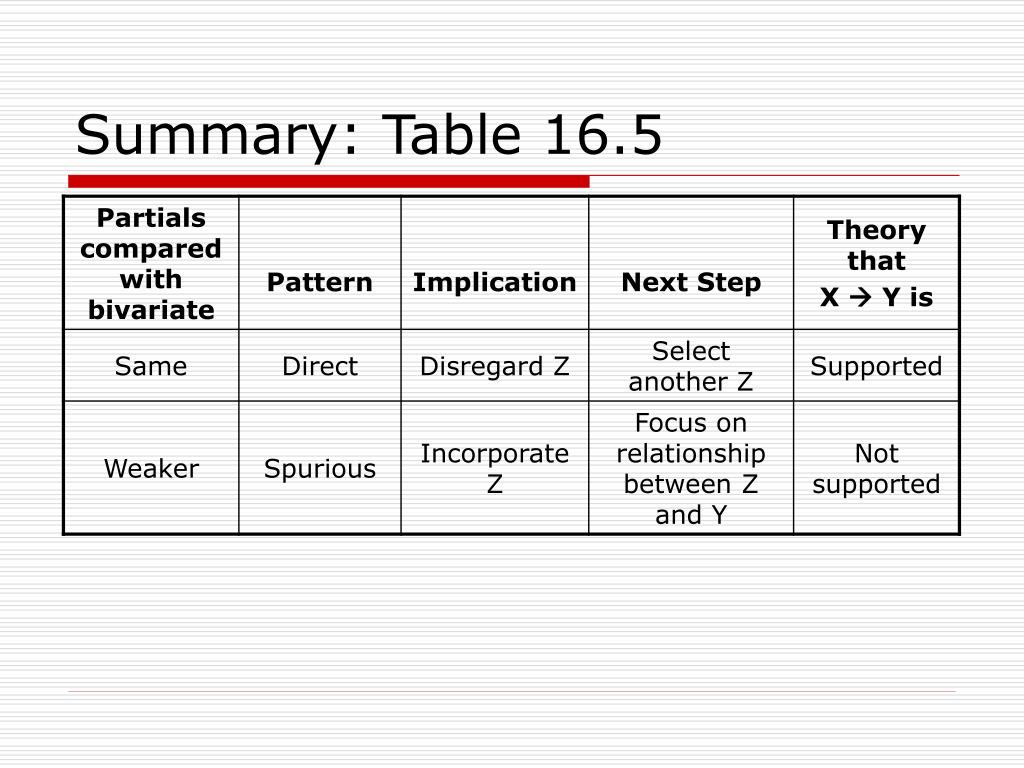 Summary: Table 16.5

| Partials compared with bivariate | Pattern | Implication | Next Step | Theory that X → Y is |
|---|---|---|---|---|
| Same | Direct | Disregard Z | Select another Z | Supported |
| Weaker | Spurious | Incorporate Z | Focus on relationship between Z and Y | Not supported |